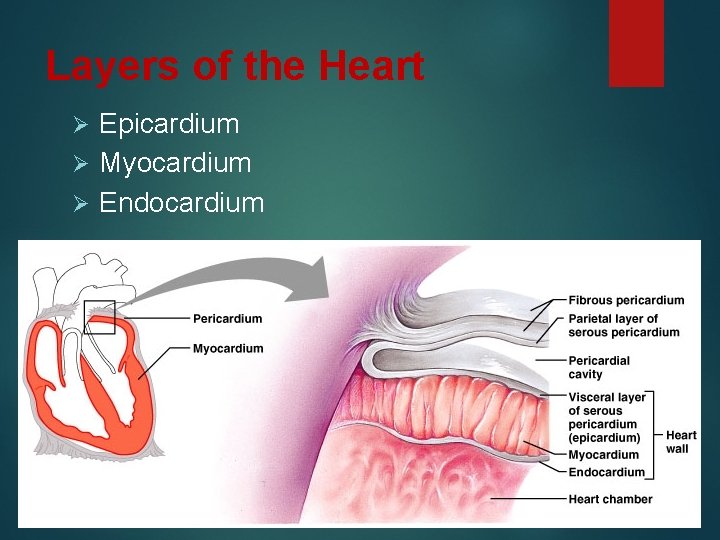 Layers of the Heart

➢ Epicardium
➢ Myocardium
➢ Endocardium

Pericardium
Myocardium

Fibrous pericardium
Parietal layer of serous pericardium
Pericardial cavity
Visceral layer of serous pericardium (epicardium)
Myocardium
Endocardium
Heart wall
Heart chamber